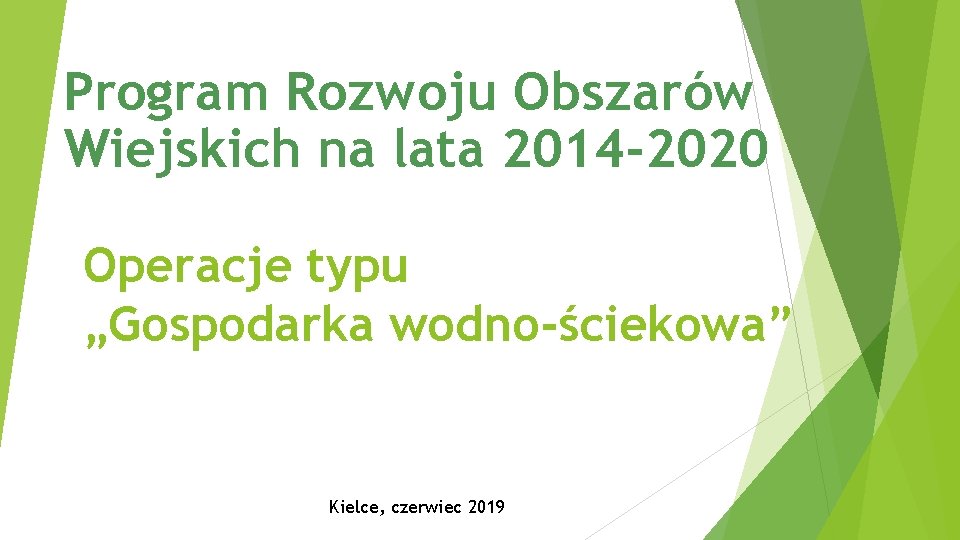 Program Rozwoju Obszarów Wiejskich na lata 2014-2020

Operacje typu „Gospodarka wodno-ściekowa”

Kielce, czerwiec 2019